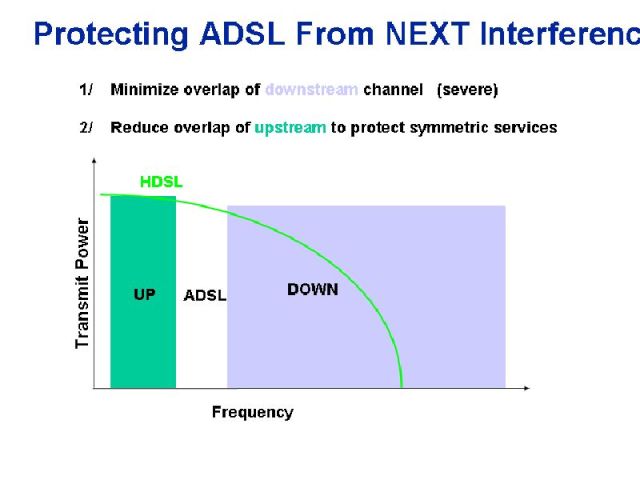 Protecting ADSL From NEXT Interferenc

1/ Minimize overlap of downstream channel (severe)

2/ Reduce overlap of upstream to protect symmetric services

HDSL

Transmit Power

UP

ADSL

DOWN

Frequency